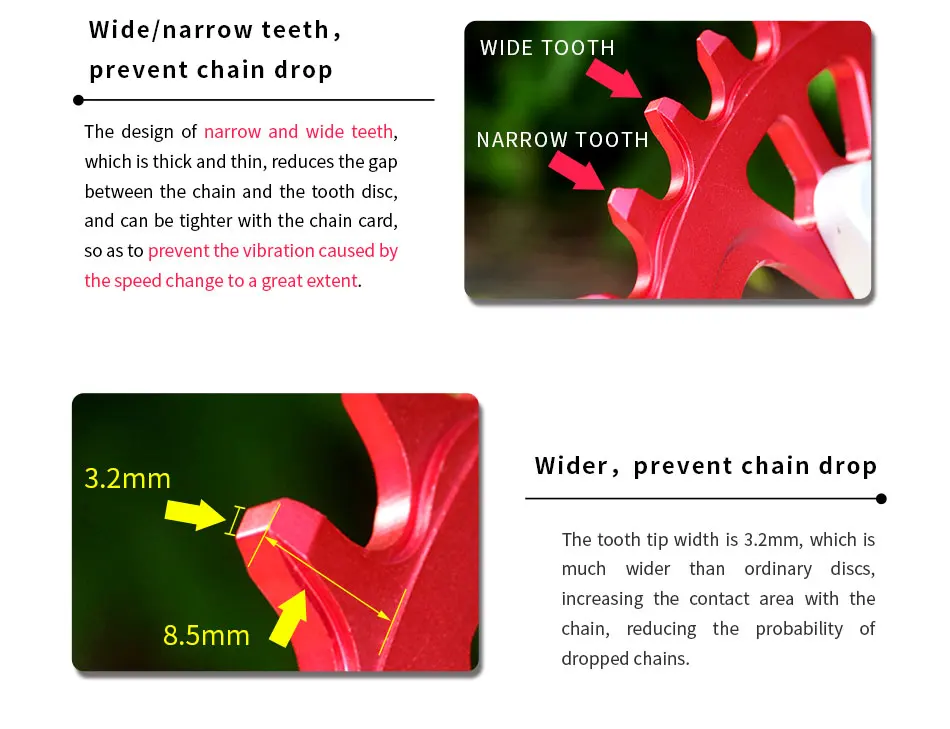 Wide/narrow teeth, prevent chain drop

The design of narrow and wide teeth, which is thick and thin, reduces the gap between the chain and the tooth disc, and can be tighter with the chain card, so as to prevent the vibration caused by the speed change to a great extent.

WIDE TOOTH

NARROW TOOTH

3.2mm

8.5mm

Wider, prevent chain drop

The tooth tip width is 3.2mm, which is much wider than ordinary discs, increasing the contact area with the chain, reducing the probability of dropped chains.